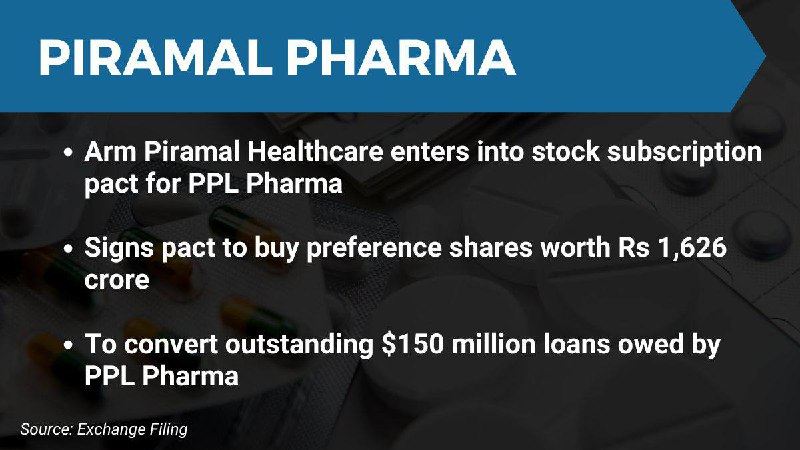 PIRAMAL PHARMA

• Arm Piramal Healthcare enters into stock subscription pact for PPL Pharma

• Signs pact to buy preference shares worth Rs 1,626 crore

• To convert outstanding \$150 million loans owed by PPL Pharma

Source: Exchange Filing